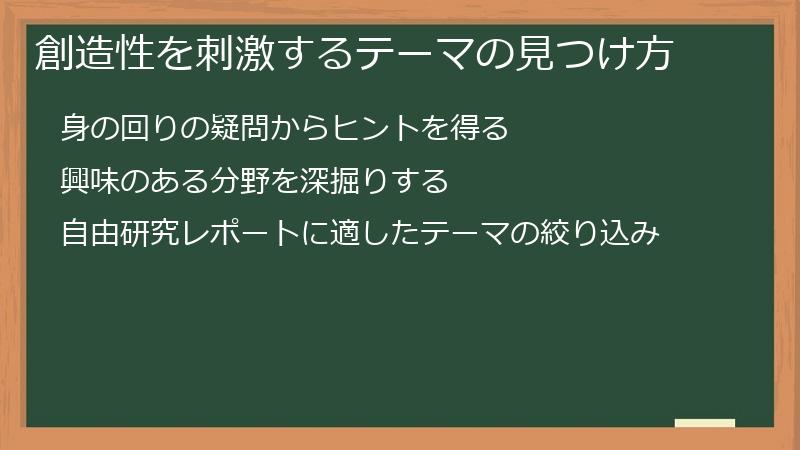 創造性を刺激するテーマの見つけ方

身の回りの疑問からヒントを得る

興味のある分野を深掘りする

自由研究レポートに適したテーマの絞り込み